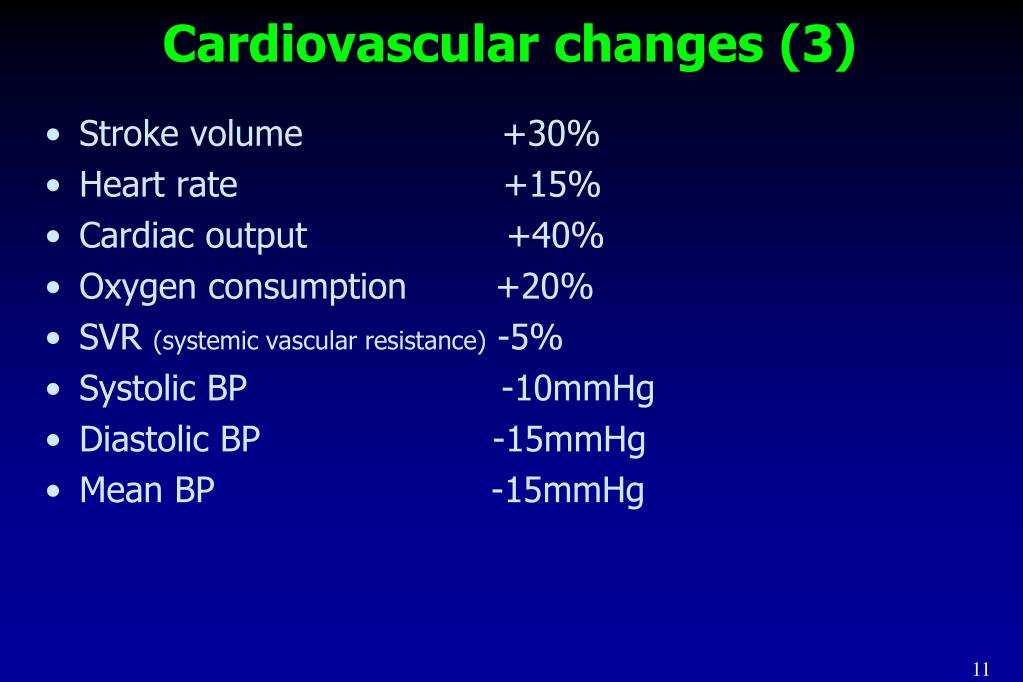 Cardiovascular changes (3)

• Stroke volume +30%
• Heart rate +15%
• Cardiac output +40%
• Oxygen consumption +20%
• SVR (systemic vascular resistance) -5%
• Systolic BP -10mmHg
• Diastolic BP -15mmHg
• Mean BP -15mmHg

11